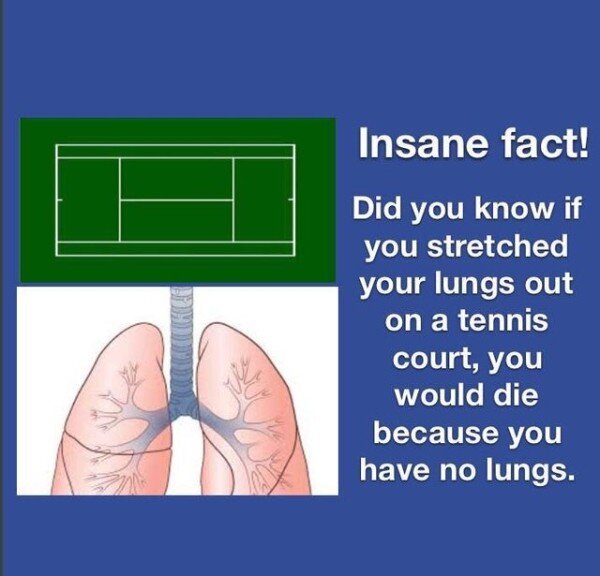 Insane fact!

Did you know if you stretched your lungs out on a tennis court, you would die because you have no lungs.